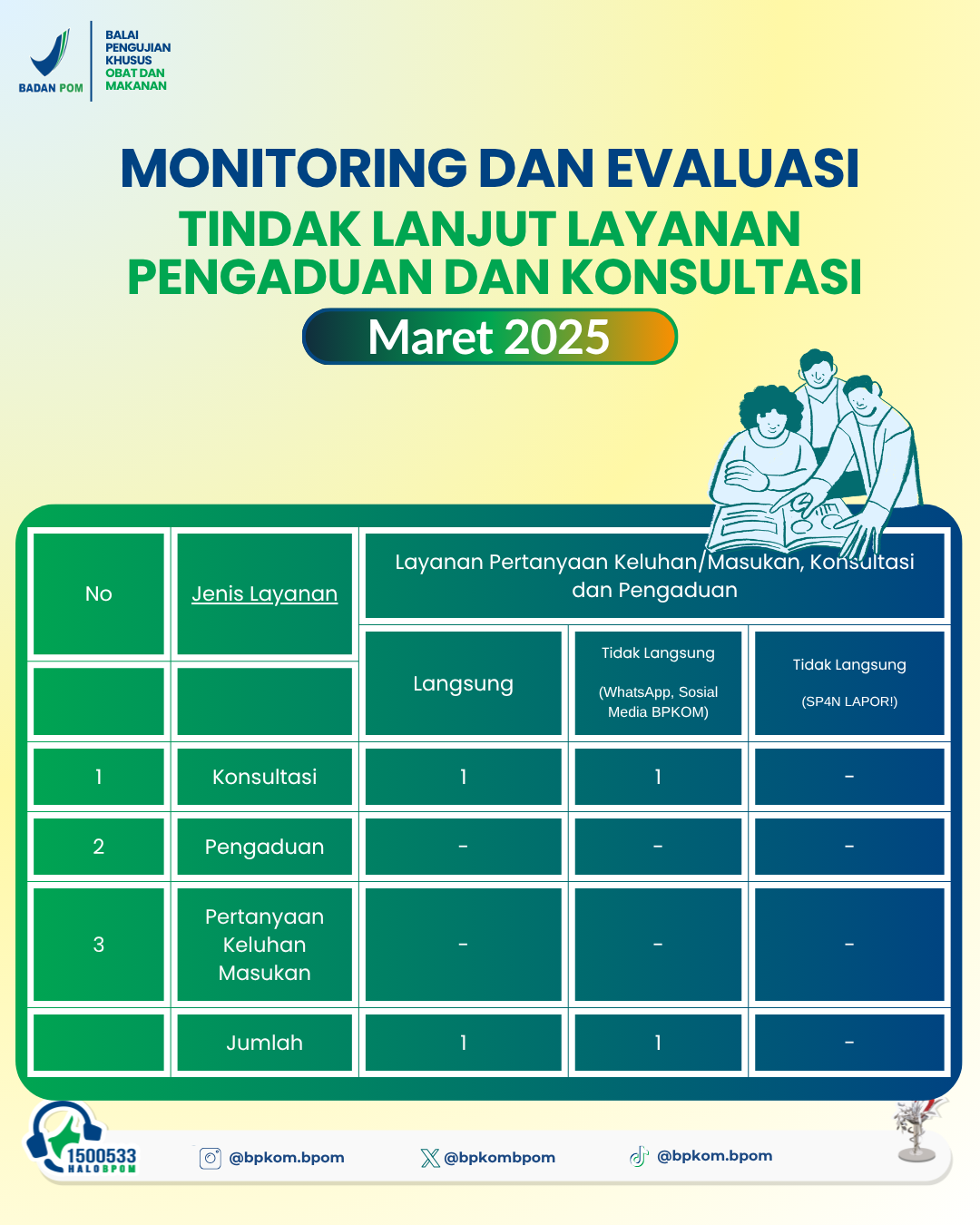 BADAN POM

BALAI PENGUJIAN KHUSUS OBAT DAN MAKANAN

MONITORING DAN EVALUASI
TINDAK LANJUT LAYANAN PENGADUAN DAN KONSULTASI
Maret 2025

| No | Jenis Layanan | Layanan Pertanyaan Keluhan/Masukan, Konsultasi dan Pengaduan | | |
|---|---|---|---|---|
| | | Langsung | Tidak Langsung (WhatsApp, Sosial Media BPKOM) | Tidak Langsung (SP4N LAPOR!) |
| 1 | Konsultasi | 1 | 1 | - |
| 2 | Pengaduan | - | - | - |
| 3 | Pertanyaan Keluhan Masukan | - | - | - |
| | Jumlah | 1 | 1 | - |

1500533 HALOBPOM

@bpkom.bpom

@bpkombpom

@bpkom.bpom